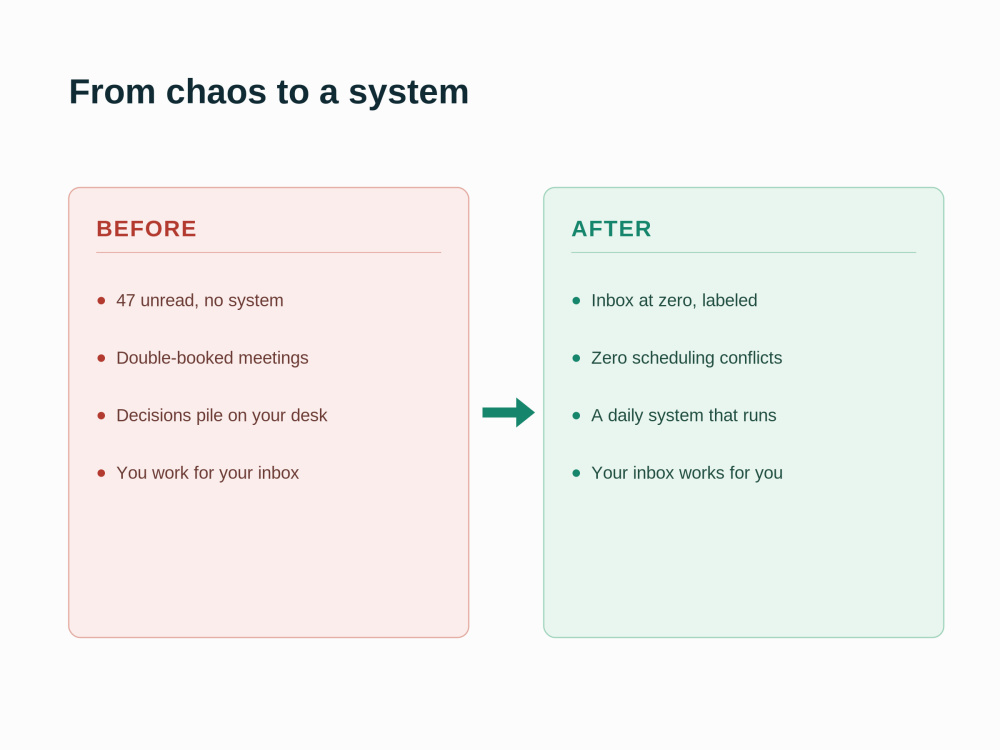 From chaos to a system

BEFORE

• 47 unread, no system
• Double-booked meetings
• Decisions pile on your desk
• You work for your inbox

AFTER

• Inbox at zero, labeled
• Zero scheduling conflicts
• A daily system that runs
• Your inbox works for you